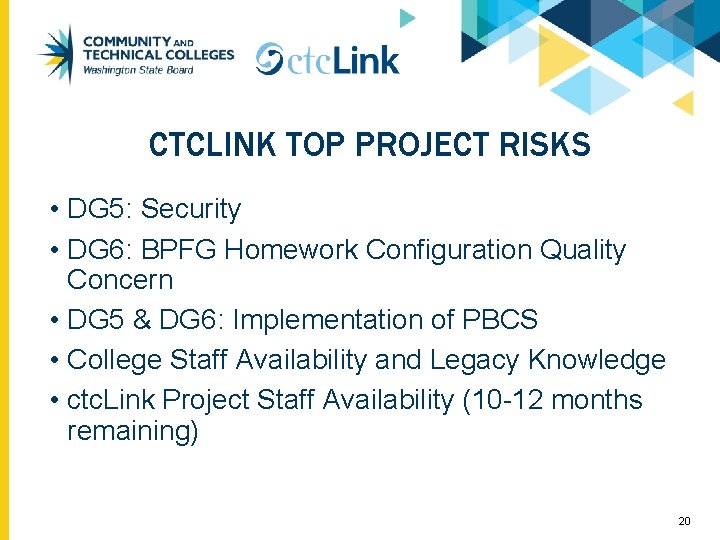 COMMUNITY AND TECHNICAL COLLEGES
Washington State Board

ctcLink

CTCLINK TOP PROJECT RISKS

• DG5: Security
• DG6: BPFG Homework Configuration Quality Concern
• DG5 & DG6: Implementation of PBCS
• College Staff Availability and Legacy Knowledge
• ctcLink Project Staff Availability (10-12 months remaining)

20